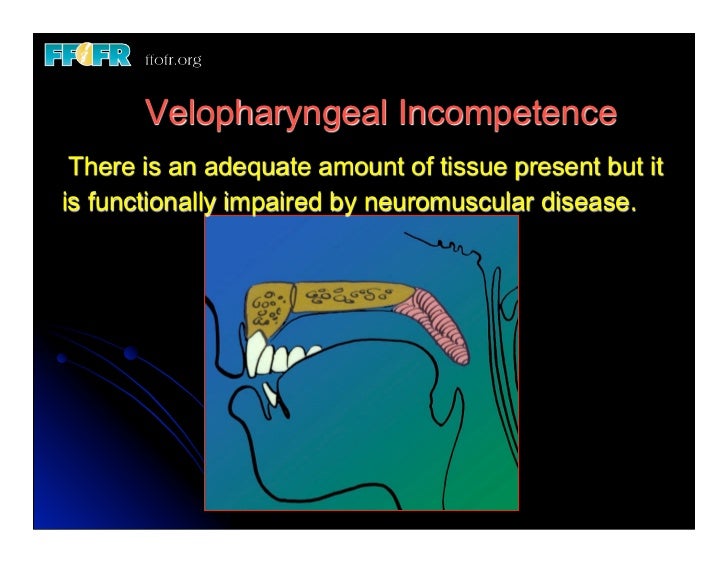 FFOFR ffofr.org

Velopharyngeal Incompetence

There is an adequate amount of tissue present but it is functionally impaired by neuromuscular disease.